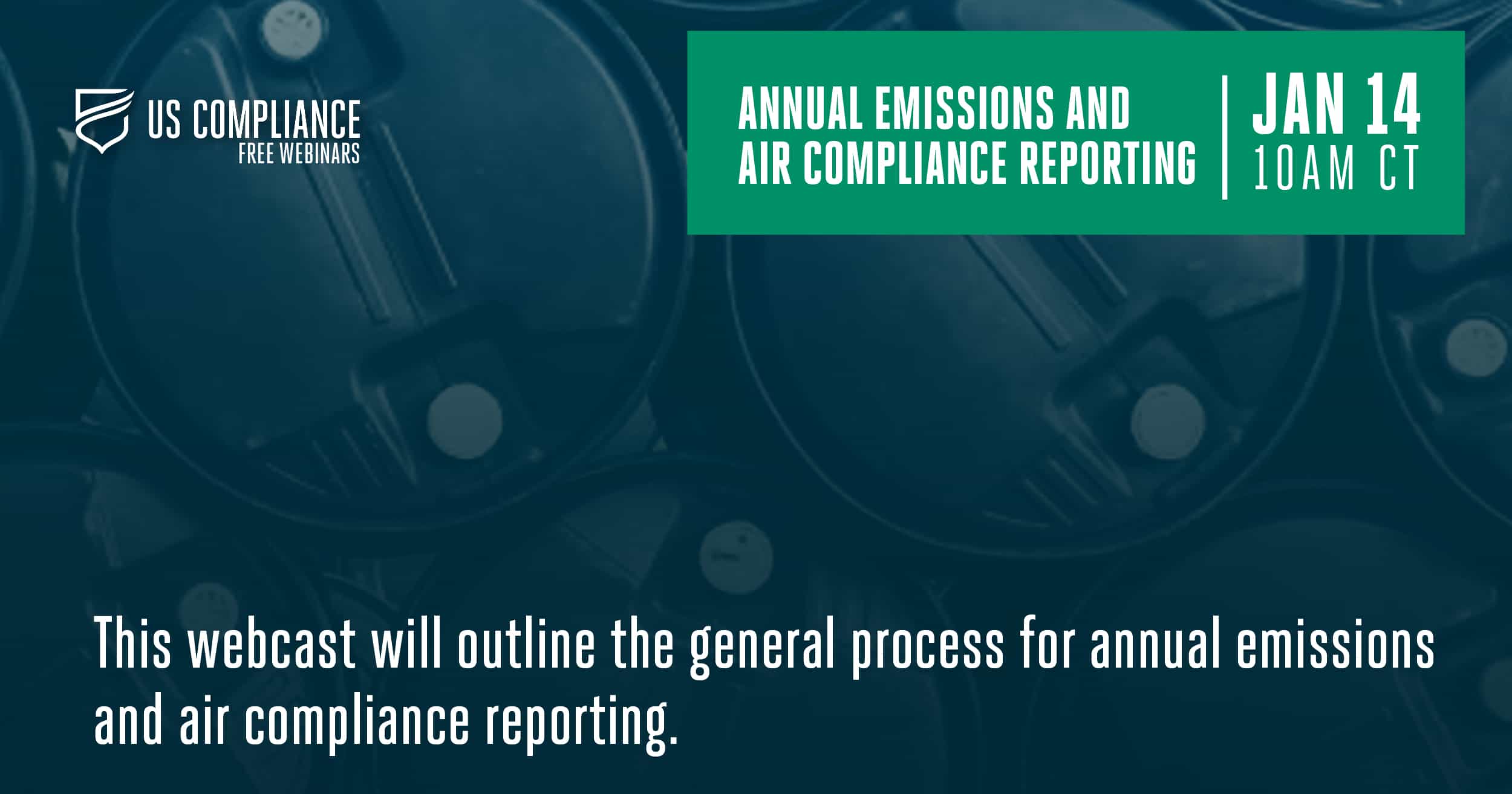 US COMPLIANCE
FREE WEBINARS

ANNUAL EMISSIONS AND AIR COMPLIANCE REPORTING

JAN 14
10AM CT

This webcast will outline the general process for annual emissions and air compliance reporting.